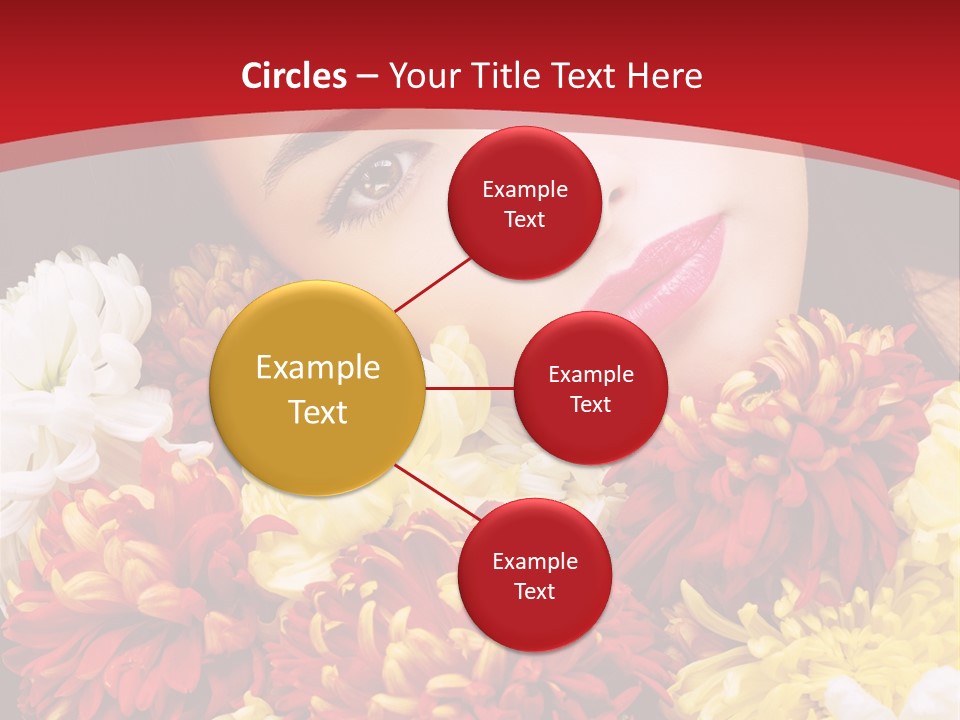 Circles – Your Title Text Here

Example Text

Example Text

Example Text

Example Text